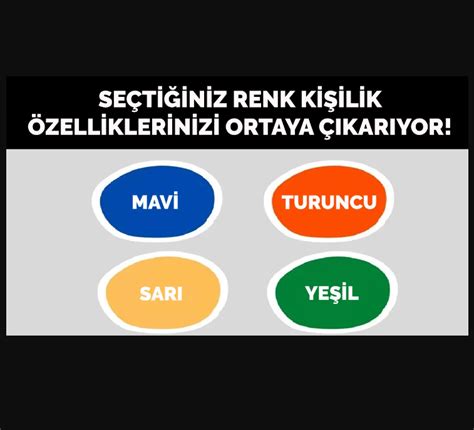 SEÇTİĞİNİZ RENK KİŞİLİK ÖZELLİKLERİNİZİ ORTAYA ÇIKARIYOR!

MAVİ

TURUNCU

SARI

YEŞİL